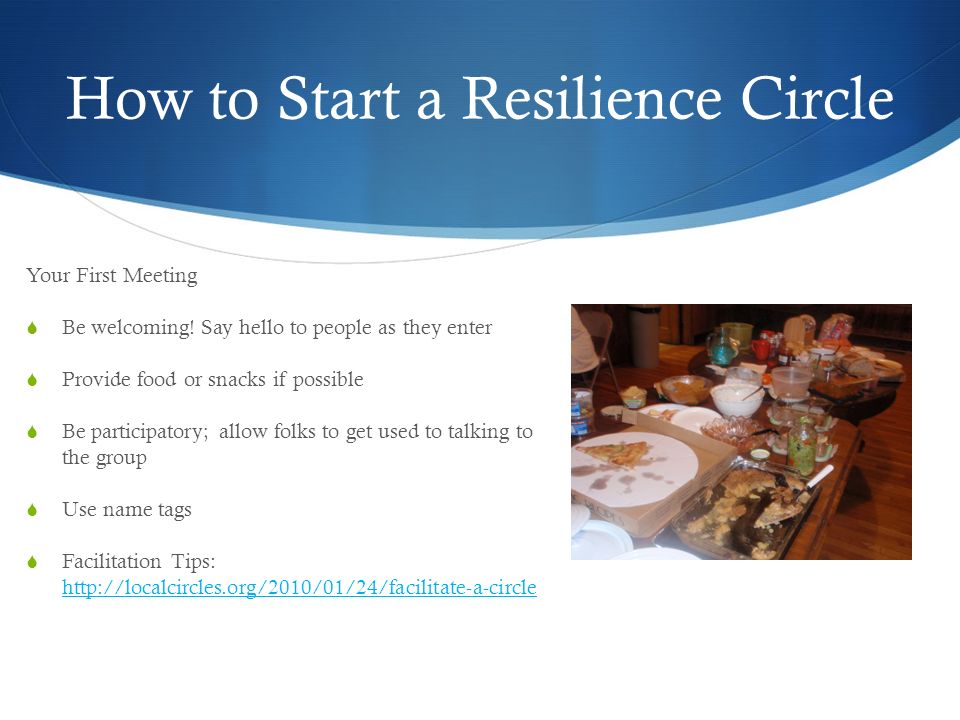 How to Start a Resilience Circle

Your First Meeting

Be welcoming! Say hello to people as they enter

Provide food or snacks if possible

Be participatory; allow folks to get used to talking to the group

Use name tags

Facilitation Tips: http://localcircles.org/2010/01/24/facilitate-a-circle